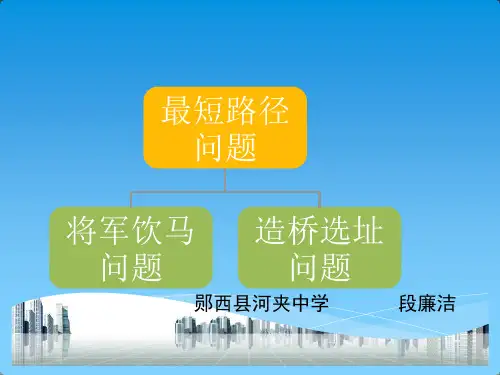 最短路径问题

将军饮马问题

造桥选址问题

郧西县河夹中学 段廉洁